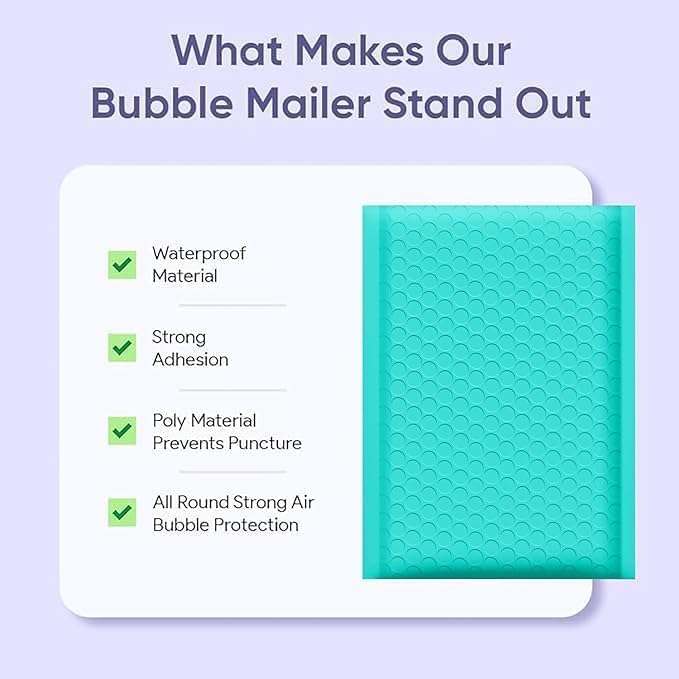 What Makes Our Bubble Mailer Stand Out

Waterproof Material

Strong Adhesion

Poly Material Prevents Puncture

All Round Strong Air Bubble Protection